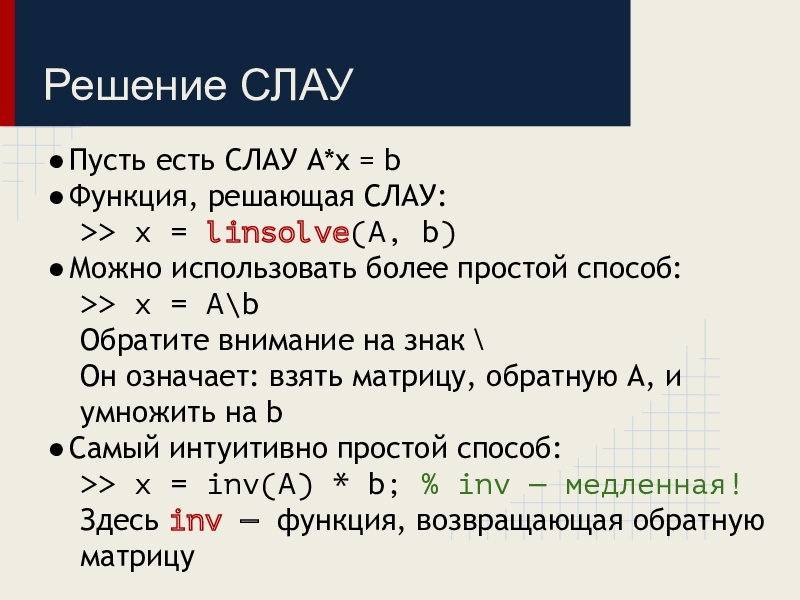 Решение СЛАУ

● Пусть есть СЛАУ A*x = b

● Функция, решающая СЛАУ:
>> x = linsolve(A, b)

● Можно использовать более простой способ:
>> x = A\b
Обратите внимание на знак \
Он означает: взять матрицу, обратную A, и умножить на b

● Самый интуитивно простой способ:
>> x = inv(A) * b; % inv — медленная!
Здесь inv — функция, возвращающая обратную матрицу